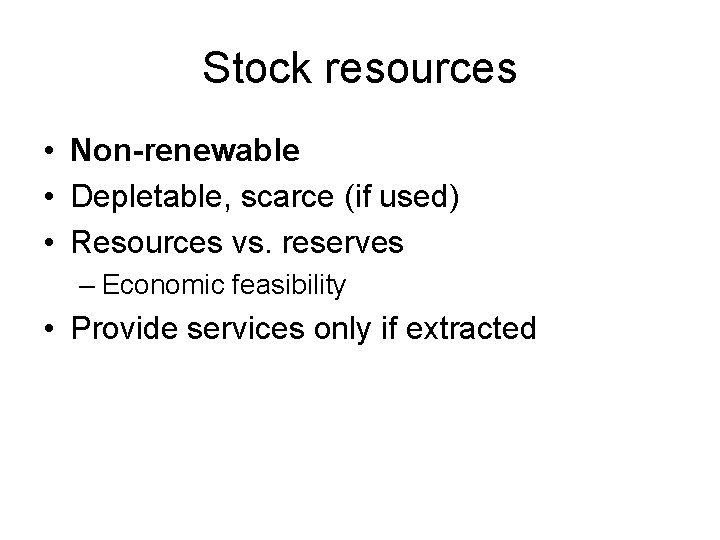 Stock resources

• Non-renewable
• Depletable, scarce (if used)
• Resources vs. reserves
– Economic feasibility
• Provide services only if extracted